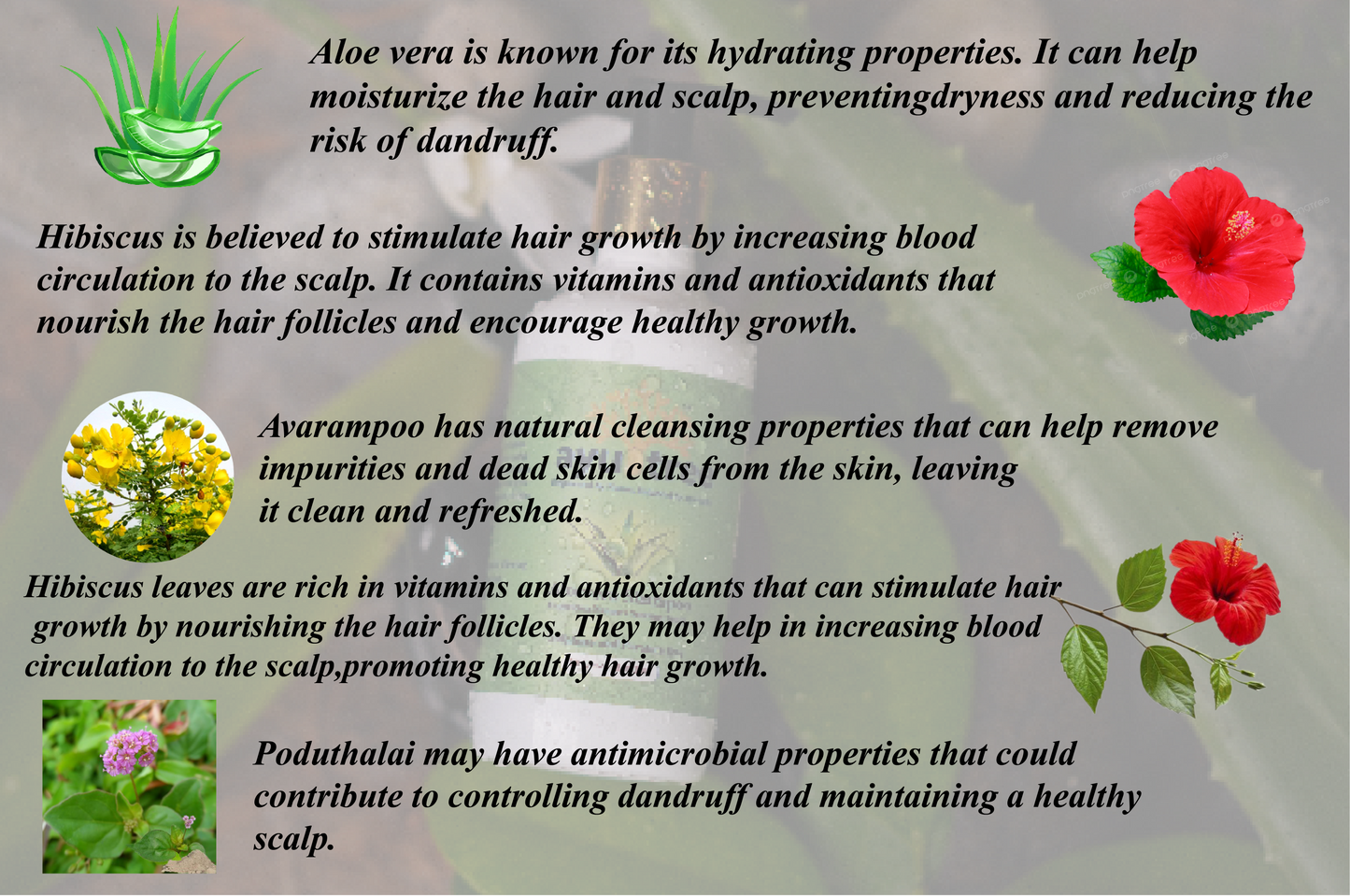 Aloe vera is known for its hydrating properties. It can help moisturize the hair and scalp, preventingdryness and reducing the risk of dandruff.

Hibiscus is believed to stimulate hair growth by increasing blood circulation to the scalp. It contains vitamins and antioxidants that nourish the hair follicles and encourage healthy growth.

Avarampoo has natural cleansing properties that can help remove impurities and dead skin cells from the skin, leaving it clean and refreshed.

Hibiscus leaves are rich in vitamins and antioxidants that can stimulate hair growth by nourishing the hair follicles. They may help in increasing blood circulation to the scalp,promoting healthy hair growth.

Poduthalai may have antimicrobial properties that could contribute to controlling dandruff and maintaining a healthy scalp.